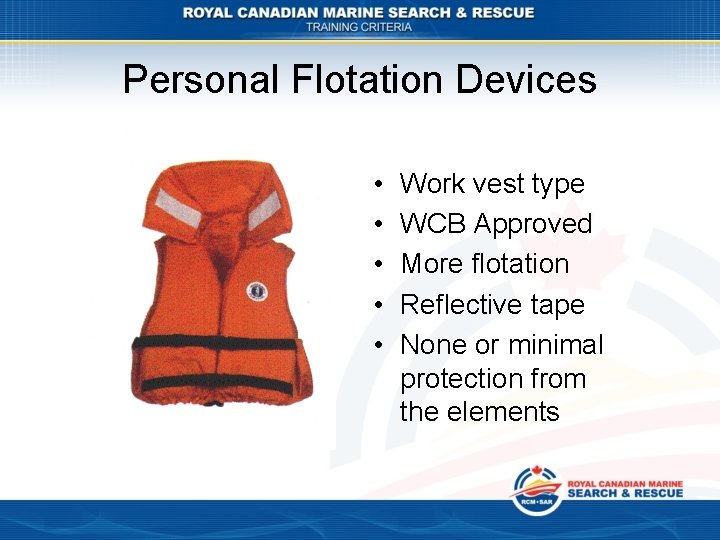 ROYAL CANADIAN MARINE SEARCH & RESCUE
TRAINING CRITERIA

Personal Flotation Devices

• Work vest type
• WCB Approved
• More flotation
• Reflective tape
• None or minimal protection from the elements

RCM•SAR
ROYAL CANADIAN MARINE
SEARCH & RESCUE